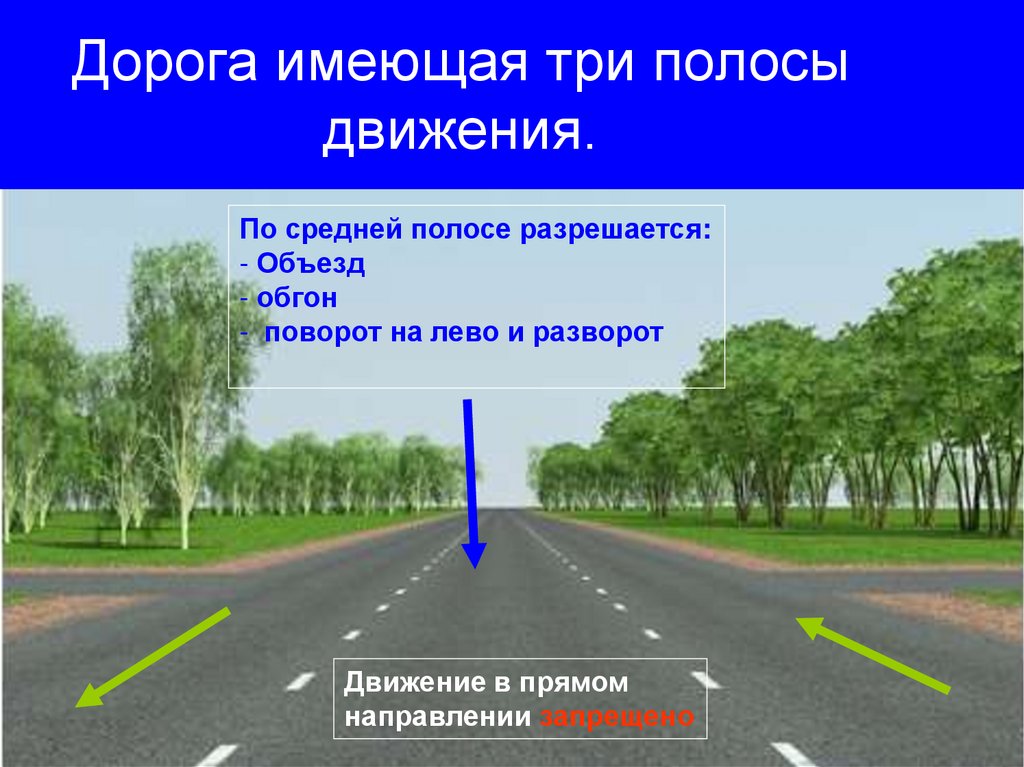 Дорога имеющая три полосы движения.

По средней полосе разрешается:
- Объезд
- обгон
- поворот на лево и разворот

Движение в прямом направлении запрещено